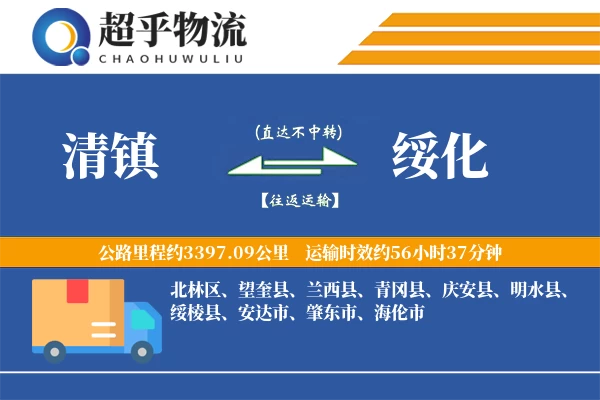 超乎物流
CHAOHUWULIU

清镇

(直达不中转)

【往返运输】

绥化

公路里程约3397.09公里 运输时效约56小时37分钟

北林区、望奎县、兰西县、青冈县、庆安县、明水县、绥棱县、安达市、肇东市、海伦市